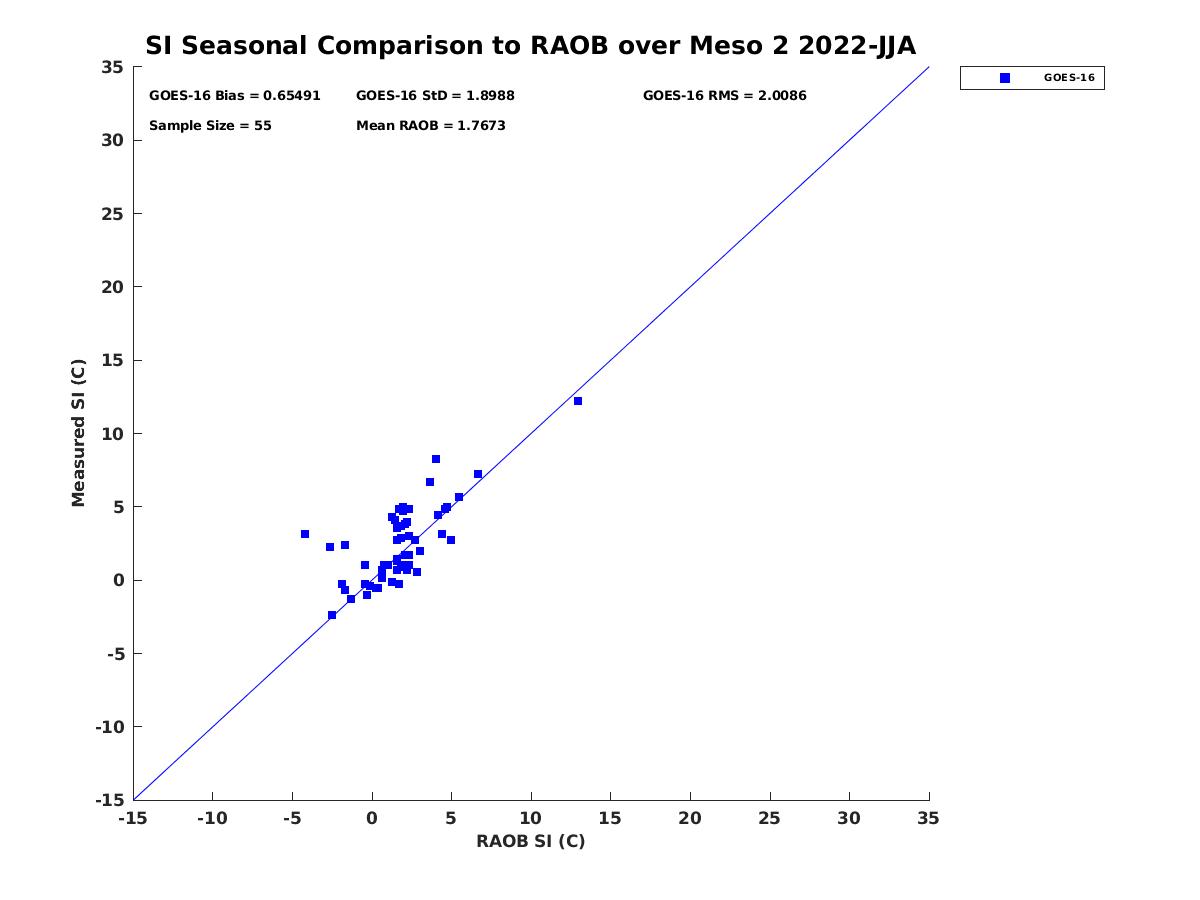 SI Seasonal Comparison to RAOB over Meso 2 2022-JJA

GOES-16 Bias = 0.65491
GOES-16 StD = 1.8988
GOES-16 RMS = 2.0086
Sample Size = 55
Mean RAOB = 1.7673

GOES-16

Measured SI (C)

35
30
25
20
15
10
5
0
-5
-10
-15

-15 -10 -5 0 5 10 15 20 25 30 35

RAOB SI (C)